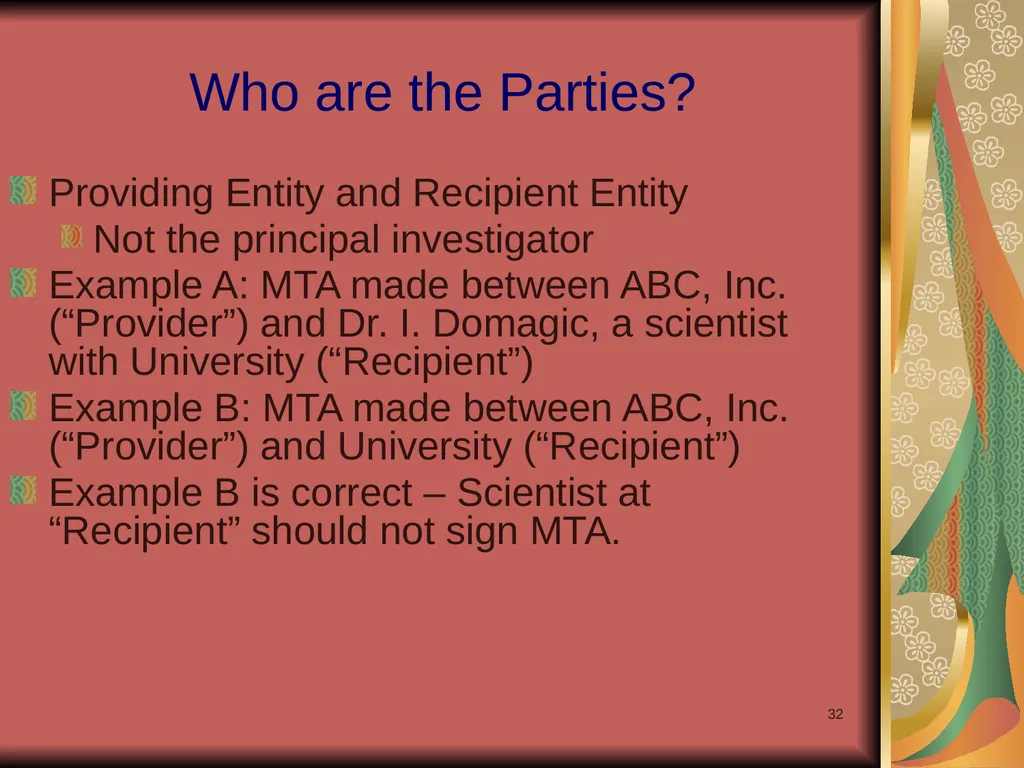 Who are the Parties?

Providing Entity and Recipient Entity

Not the principal investigator

Example A: MTA made between ABC, Inc. (“Provider”) and Dr. I. Domagic, a scientist with University (“Recipient”)

Example B: MTA made between ABC, Inc. (“Provider”) and University (“Recipient”)

Example B is correct – Scientist at “Recipient” should not sign MTA.

32